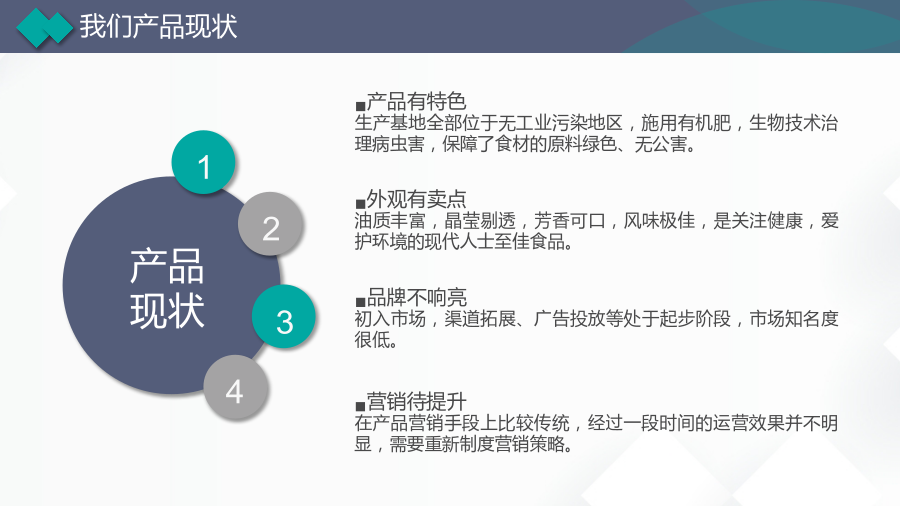 我们产品现状

产品现状

1

2

3

4

■产品有特色
生产基地全部位于无工业污染地区，施用有机肥，生物技术治理病虫害，保障了食材的原料绿色、无公害。

■外观有卖点
油质丰富，晶莹剔透，芳香可口，风味极佳，是关注健康，爱护环境的现代人士至佳食品。

■品牌不响亮
初入市场，渠道拓展、广告投放等处于起步阶段，市场知名度很低。

■营销待提升
在产品营销手段上比较传统，经过一段时间的运营效果并不明显，需要重新制度营销策略。